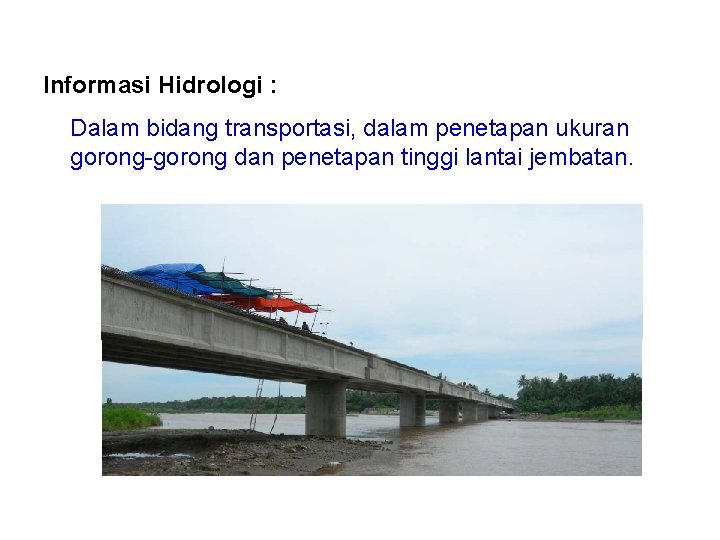 Informasi Hidrologi :

Dalam bidang transportasi, dalam penetapan ukuran gorong-gorong dan penetapan tinggi lantai jembatan.